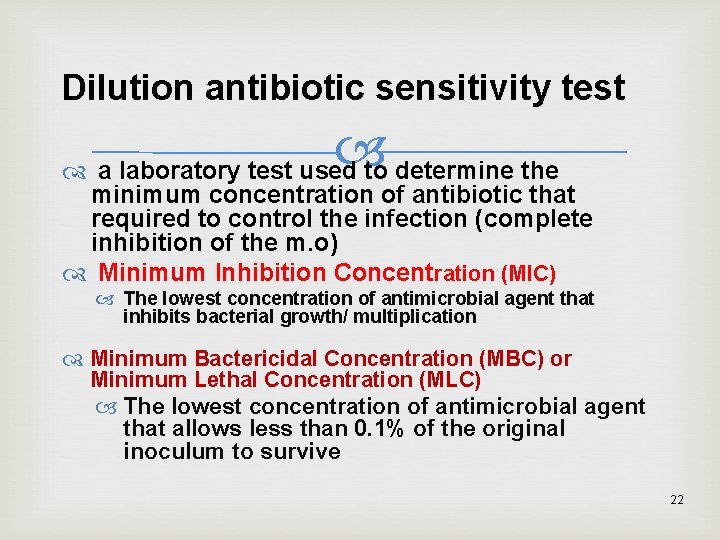 Dilution antibiotic sensitivity test

a laboratory test used to determine the minimum concentration of antibiotic that required to control the infection (complete inhibition of the m.o)

Minimum Inhibition Concentration (MIC)

The lowest concentration of antimicrobial agent that inhibits bacterial growth/ multiplication

Minimum Bactericidal Concentration (MBC) or Minimum Lethal Concentration (MLC)

The lowest concentration of antimicrobial agent that allows less than 0.1% of the original inoculum to survive

22